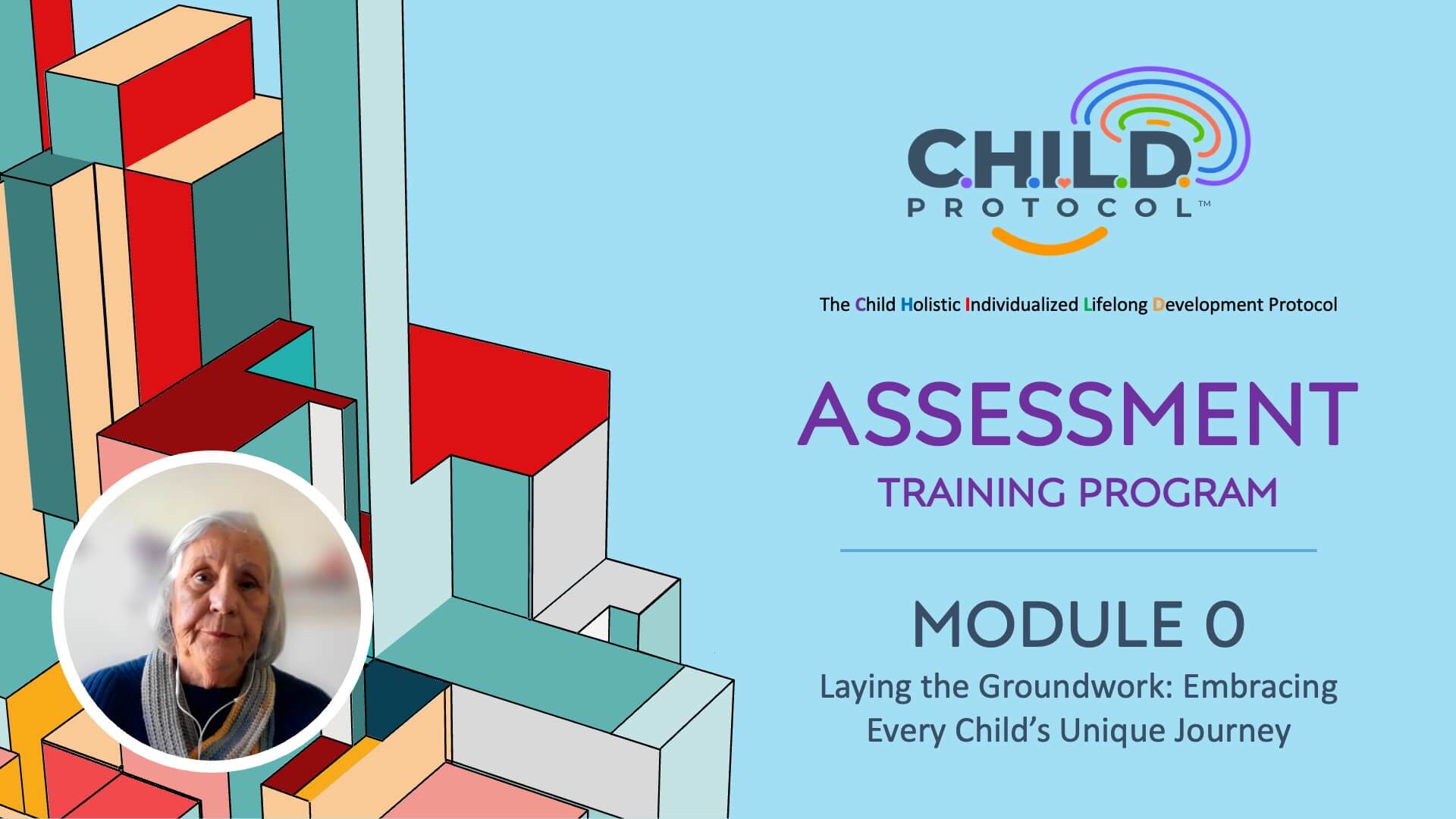 C.H.I.L.D.
PROTOCOL™

The Child Holistic Individualized Lifelong Development Protocol

ASSESSMENT
TRAINING PROGRAM

MODULE 0
Laying the Groundwork: Embracing Every Child's Unique Journey